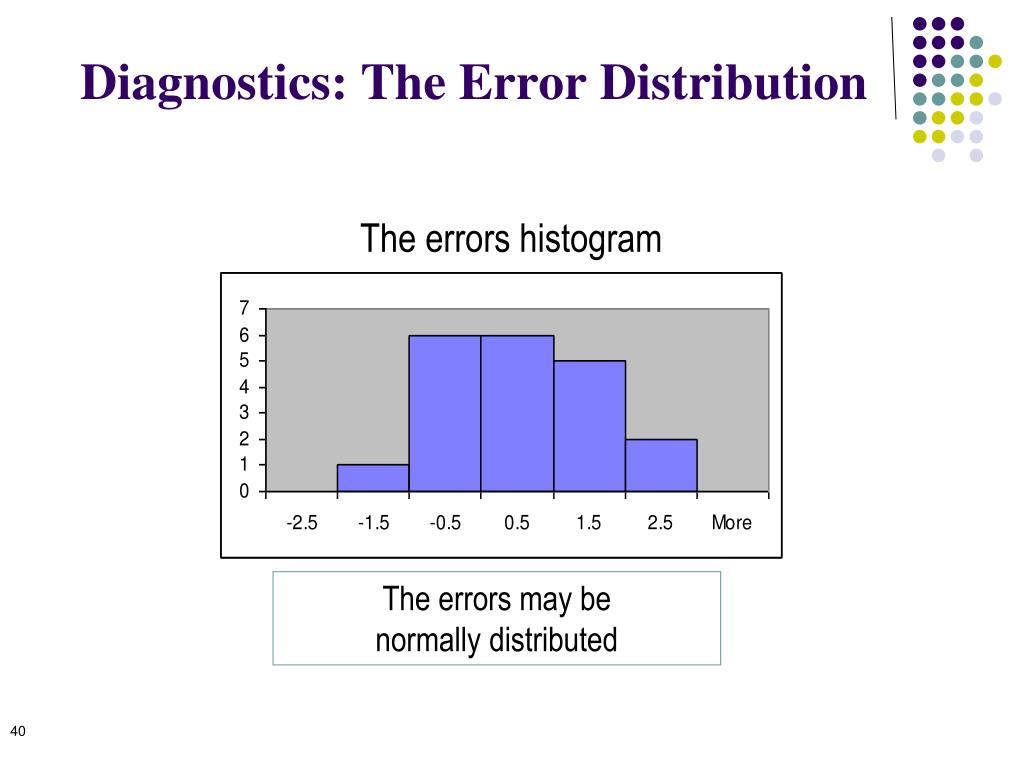 Diagnostics: The Error Distribution

The errors histogram

7
6
5
4
3
2
1
0

-2.5 -1.5 -0.5 0.5 1.5 2.5 More

The errors may be normally distributed

40